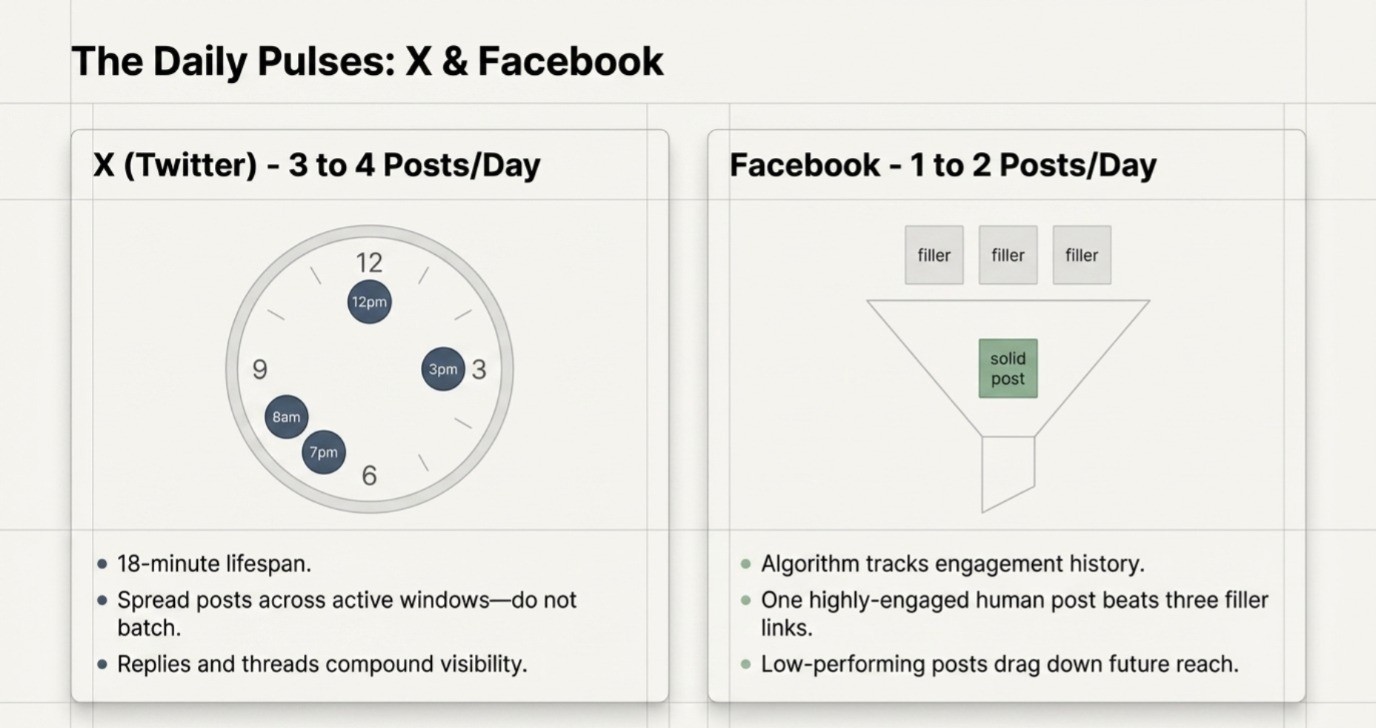 The Daily Pulses: X & Facebook

X (Twitter) - 3 to 4 Posts/Day

12
12pm
9
3pm
3
8am
7pm
6

• 18-minute lifespan.
• Spread posts across active windows—do not batch.
• Replies and threads compound visibility.

Facebook - 1 to 2 Posts/Day

filler
filler
filler
solid post

• Algorithm tracks engagement history.
• One highly-engaged human post beats three filler links.
• Low-performing posts drag down future reach.